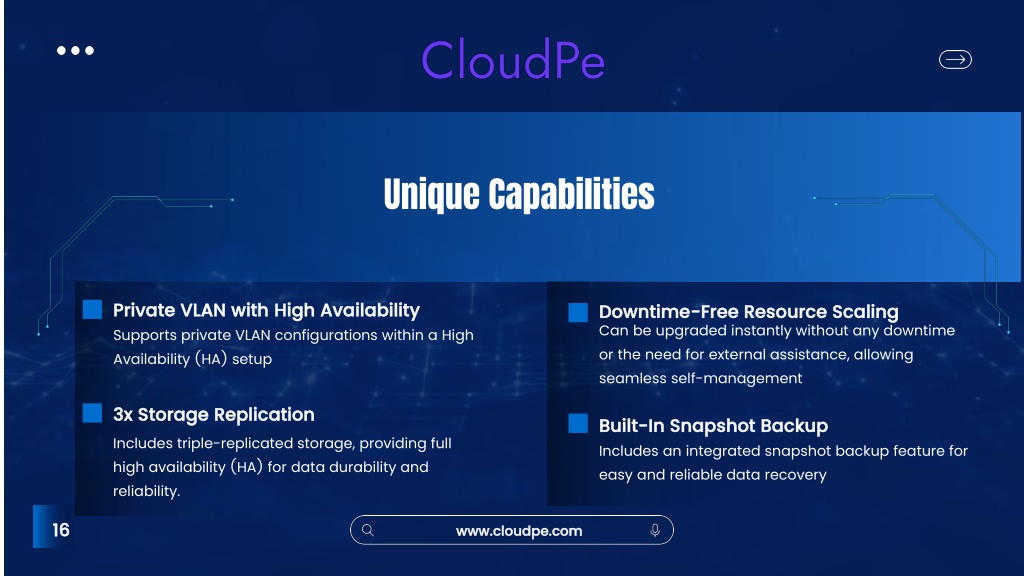 CloudPe

Unique Capabilities

Private VLAN with High Availability
Supports private VLAN configurations within a High Availability (HA) setup

3x Storage Replication
Includes triple-replicated storage, providing full high availability (HA) for data durability and reliability.

Downtime-Free Resource Scaling
Can be upgraded instantly without any downtime or the need for external assistance, allowing seamless self-management

Built-In Snapshot Backup
Includes an integrated snapshot backup feature for easy and reliable data recovery

16

www.cloudpe.com